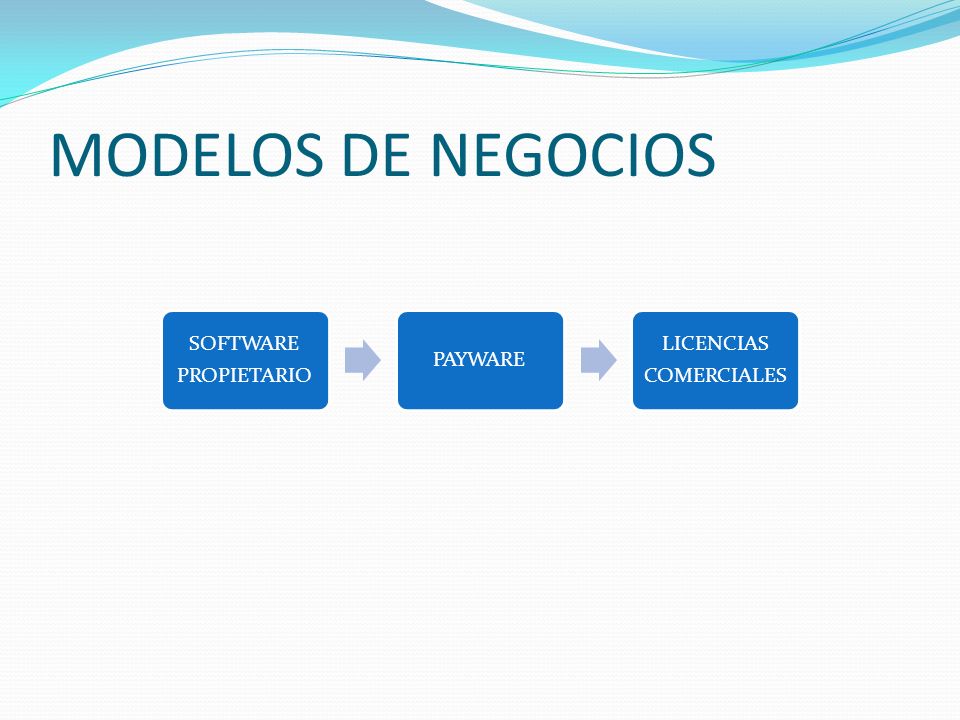 MODELOS DE NEGOCIOS

SOFTWARE PROPIETARIO

PAYWARE

LICENCIAS COMERCIALES